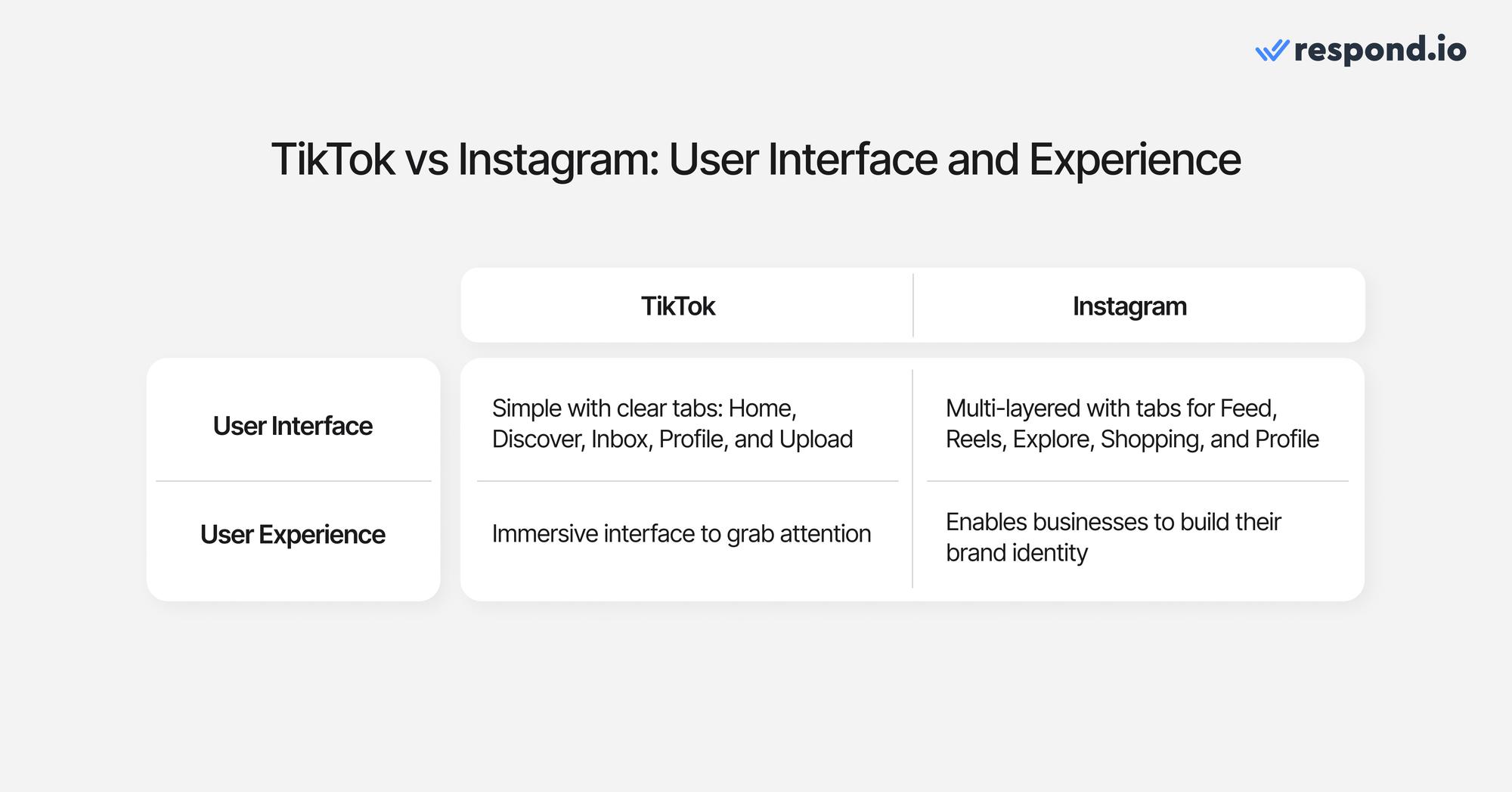 respond.io

TikTok vs Instagram: User Interface and Experience

| | TikTok | Instagram |
|---|---|---|
| User Interface | Simple with clear tabs: Home, Discover, Inbox, Profile, and Upload | Multi-layered with tabs for Feed, Reels, Explore, Shopping, and Profile |
| User Experience | Immersive interface to grab attention | Enables businesses to build their brand identity |